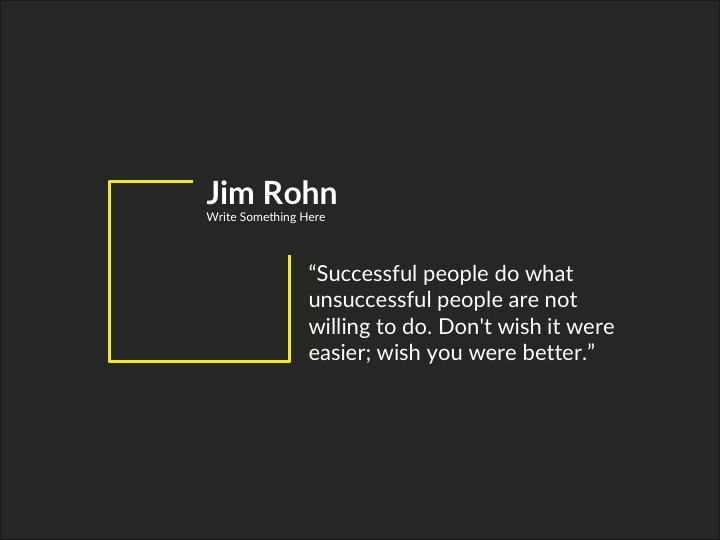 Jim Rohn
Write Something Here

“Successful people do what unsuccessful people are not willing to do. Don't wish it were easier; wish you were better.”